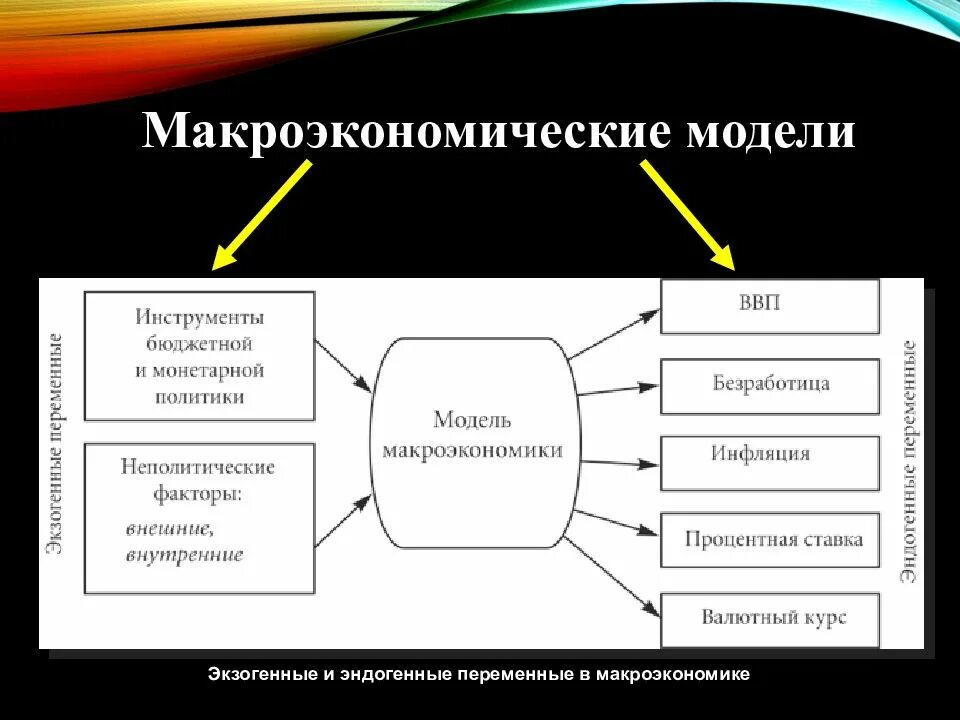 Макроэкономические модели

Экзогенные переменные

Инструменты бюджетной и монетарной политики

Неполитические факторы:
внешние,
внутренние

Модель макроэкономики

ВВП

Безработица

Инфляция

Процентная ставка

Валютный курс

Эндогенные переменные

Экзогенные и эндогенные переменные в макроэкономике